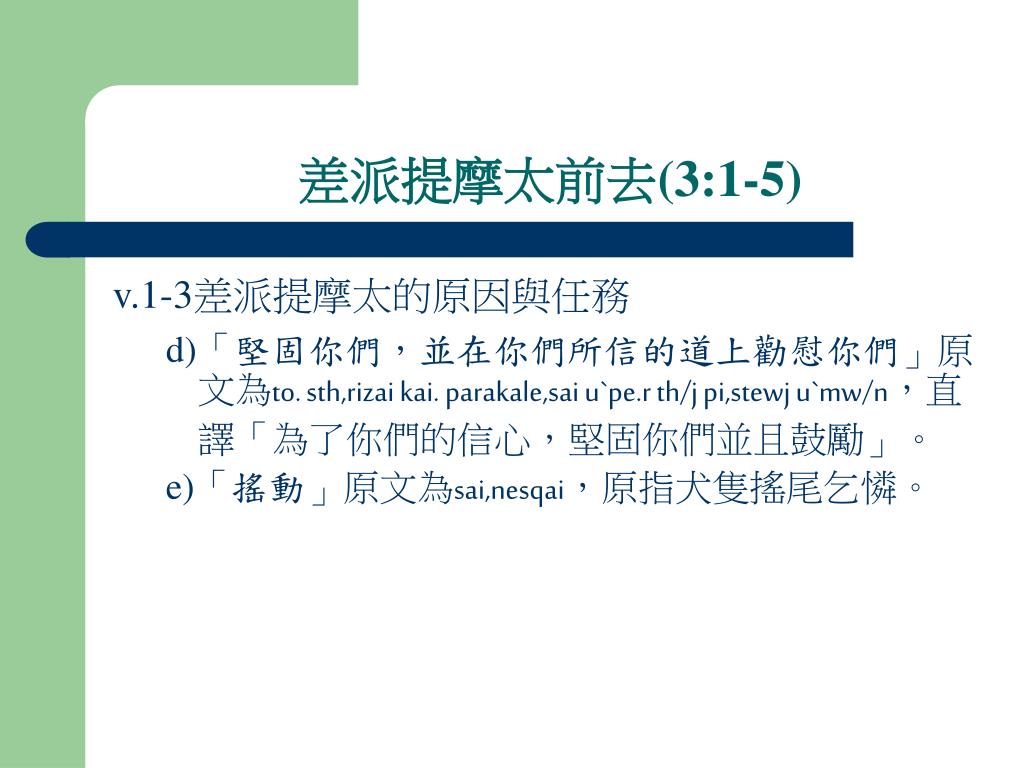 差派提摩太前去(3:1-5)

v.1-3差派提摩太的原因與任務

d)「堅固你們，並在你們所信的道上勸慰你們」原文為to. sth,rizai kai. parakale,sai u`pe.r th/j pi,stewj u`mw/n，直譯「為了你們的信心，堅固你們並且鼓勵」。

e)「搖動」原文為sai,nesqai，原指犬隻搖尾乞憐。